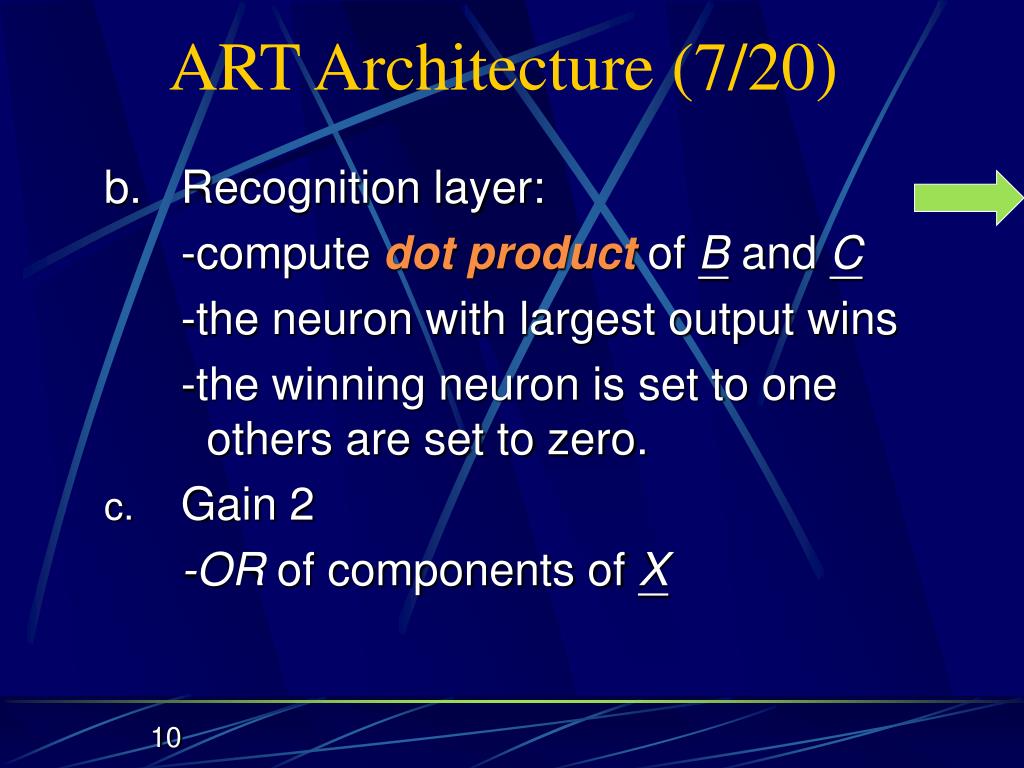 ART Architecture (7/20)

b. Recognition layer:
-compute dot product of B and C
-the neuron with largest output wins
-the winning neuron is set to one others are set to zero.

c. Gain 2
-OR of components of X

10